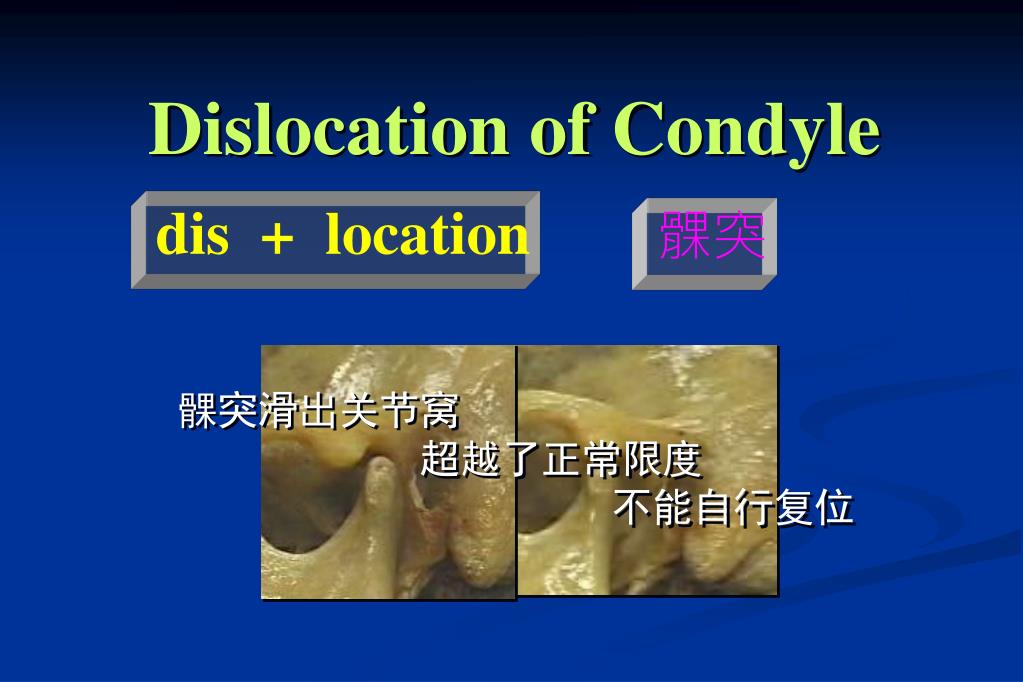 Dislocation of Condyle

dis + location

髁突

髁突滑出关节窝

超越了正常限度

不能自行复位